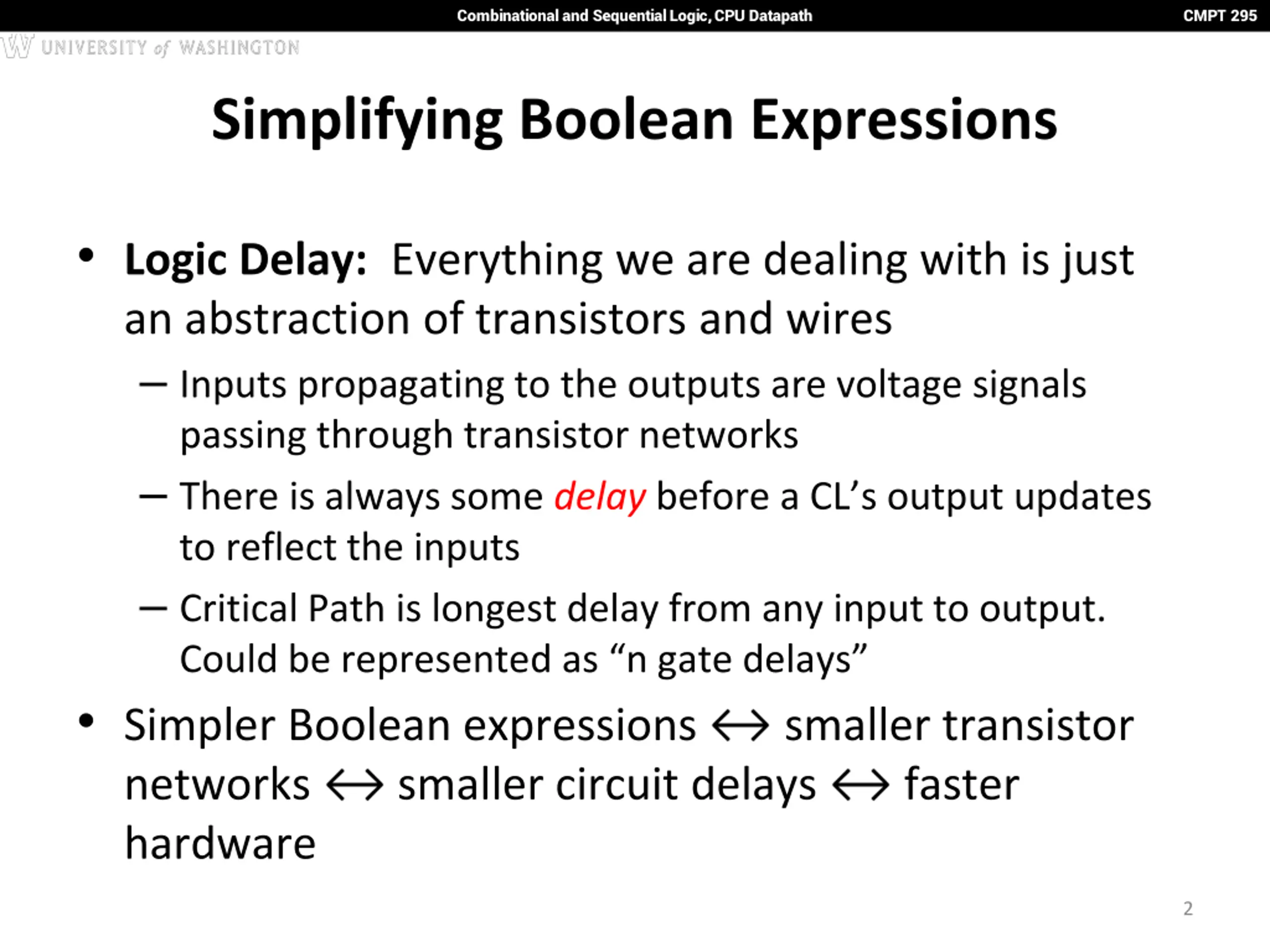 Combinational and Sequential Logic, CPU Datapath

CMPT 295

W UNIVERSITY of WASHINGTON

Simplifying Boolean Expressions

• Logic Delay: Everything we are dealing with is just an abstraction of transistors and wires

– Inputs propagating to the outputs are voltage signals passing through transistor networks

– There is always some delay before a CL's output updates to reflect the inputs

– Critical Path is longest delay from any input to output. Could be represented as "n gate delays"

• Simpler Boolean expressions $\leftrightarrow$ smaller transistor networks $\leftrightarrow$ smaller circuit delays $\leftrightarrow$ faster hardware

2